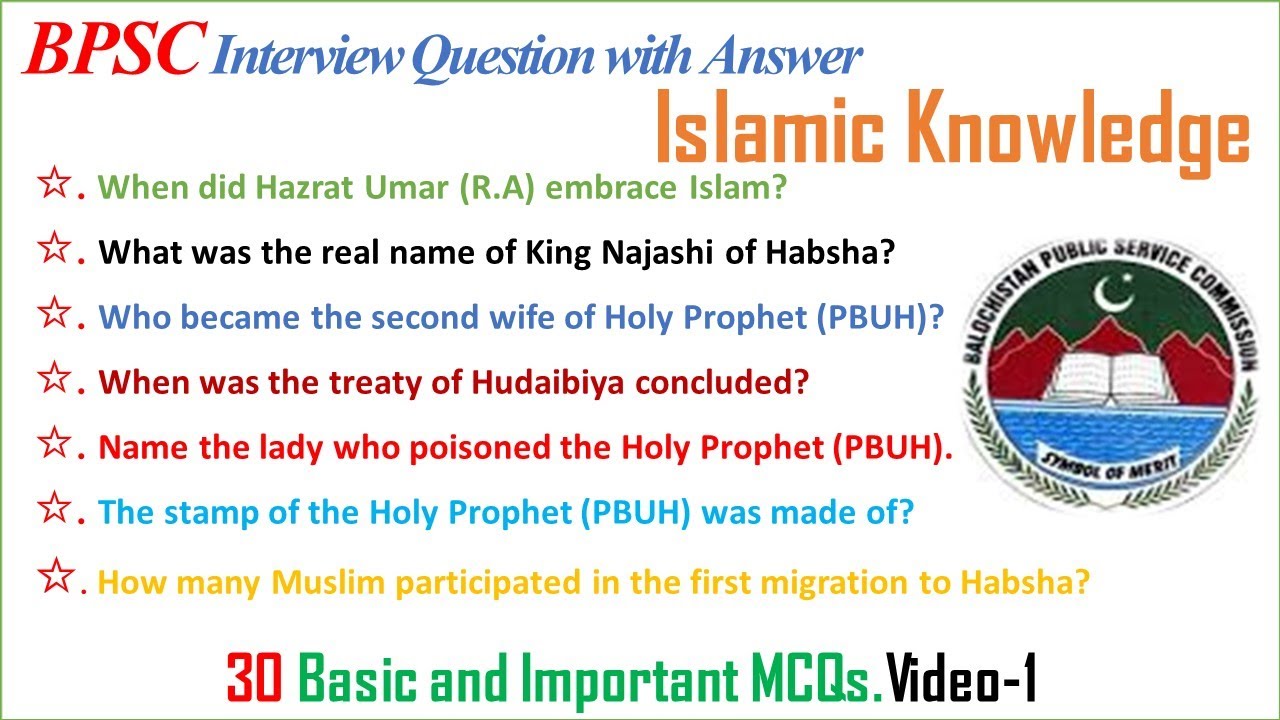 BPSC Interview Question with Answer

Islamic Knowledge

☆. When did Hazrat Umar (R.A) embrace Islam?

☆. What was the real name of King Najashi of Habsha?

☆. Who became the second wife of Holy Prophet (PBUH)?

☆. When was the treaty of Hudaibiya concluded?

☆. Name the lady who poisoned the Holy Prophet (PBUH).

☆. The stamp of the Holy Prophet (PBUH) was made of?

☆. How many Muslim participated in the first migration to Habsha?

BALOCHISTAN PUBLIC SERVICE COMMISSION
SYMBOL OF MERIT

30 Basic and Important MCQs. Video-1